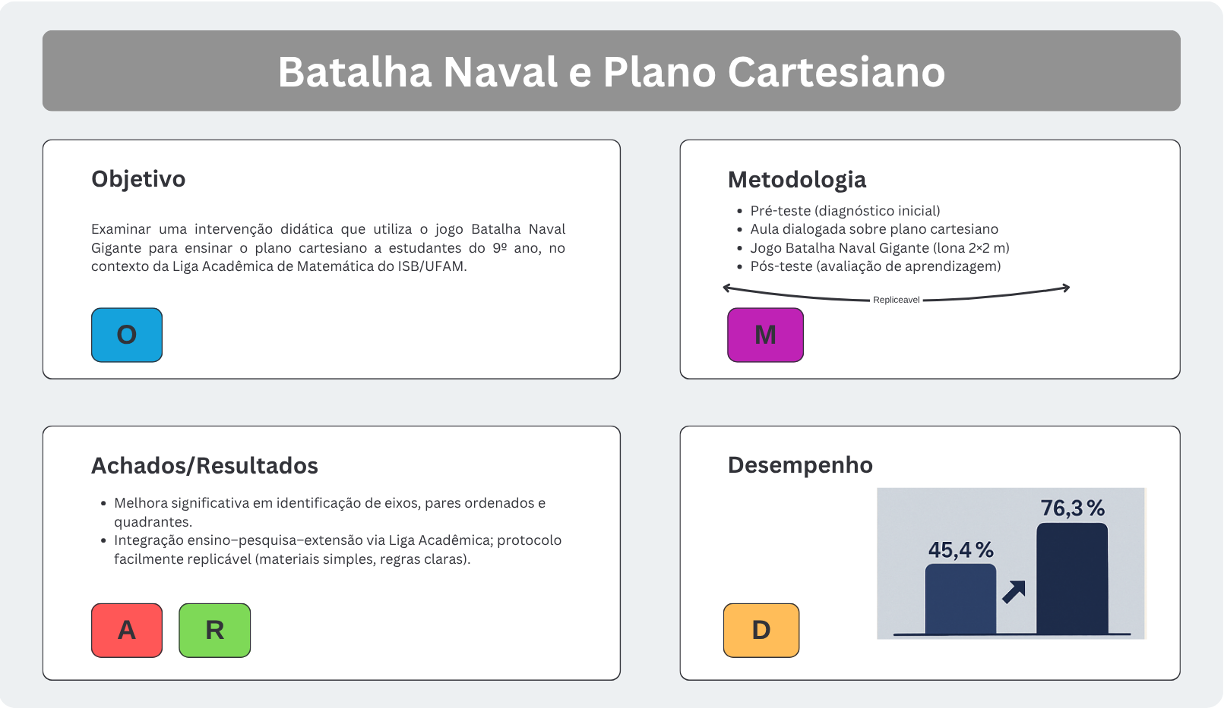 Batalha Naval e Plano Cartesiano

Objetivo

Examinar uma intervenção didática que utiliza o jogo Batalha Naval Gigante para ensinar o plano cartesiano a estudantes do 9º ano, no contexto da Liga Acadêmica de Matemática do ISB/UFAM.

O

Metodologia

- Pré-teste (diagnóstico inicial)
- Aula dialogada sobre plano cartesiano
- Jogo Batalha Naval Gigante (lona 2×2 m)
- Pós-teste (avaliação de aprendizagem)

Repliceavel

M

Achados/Resultados

- Melhora significativa em identificação de eixos, pares ordenados e quadrantes.
- Integração ensino–pesquisa–extensão via Liga Acadêmica; protocolo facilmente replicável (materiais simples, regras claras).

A R

Desempenho

45,4 %

76,3 %

D